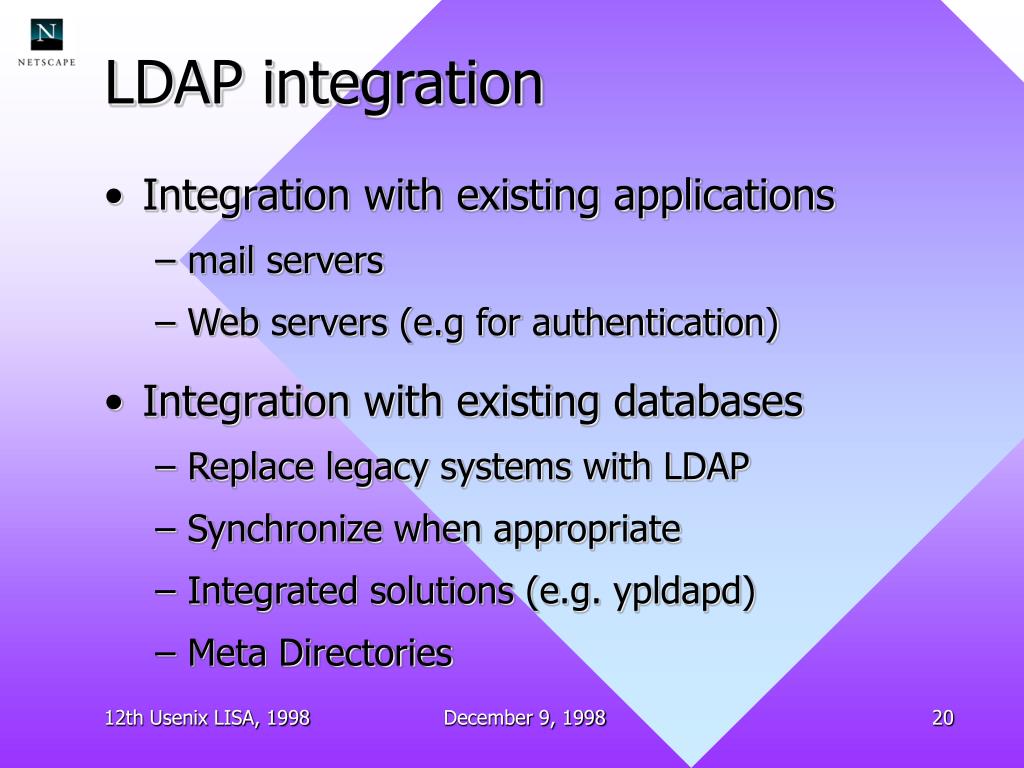 N
NETSCAPE

LDAP integration

• Integration with existing applications
– mail servers
– Web servers (e.g for authentication)

• Integration with existing databases
– Replace legacy systems with LDAP
– Synchronize when appropriate
– Integrated solutions (e.g. ypldapd)
– Meta Directories

12th Usenix LISA, 1998    December 9, 1998    20